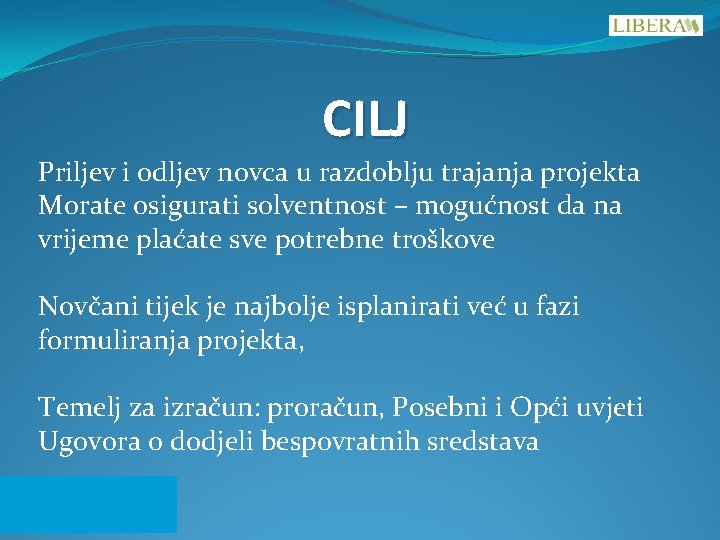 LIBERA

CILJ

Priljev i odljev novca u razdoblju trajanja projekta
Morate osigurati solventnost – mogućnost da na vrijeme plaćate sve potrebne troškove

Novčani tijek je najbolje isplanirati već u fazi formuliranja projekta,

Temelj za izračun: proračun, Posebni i Opći uvjeti Ugovora o dodjeli bespovratnih sredstava